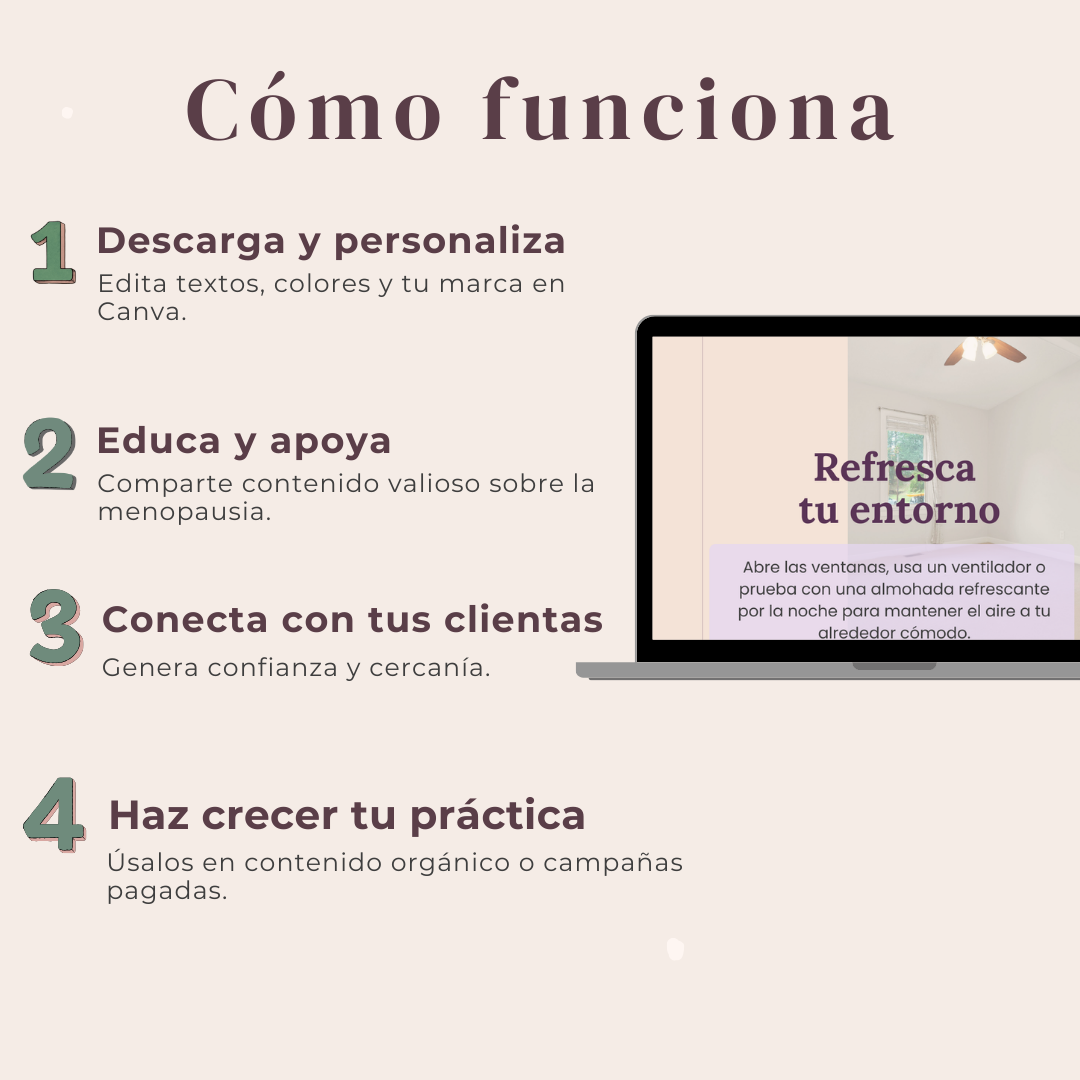 Cómo funciona

1 Descarga y personaliza
Edita textos, colores y tu marca en Canva.

2 Educa y apoya
Comparte contenido valioso sobre la menopausia.

3 Conecta con tus clientas
Genera confianza y cercanía.

4 Haz crecer tu práctica
Úsalos en contenido orgánico o campañas pagadas.

Refresca tu entorno

Abre las ventanas, usa un ventilador o prueba con una almohada refrescante por la noche para mantener el aire a tu alrededor cómodo.